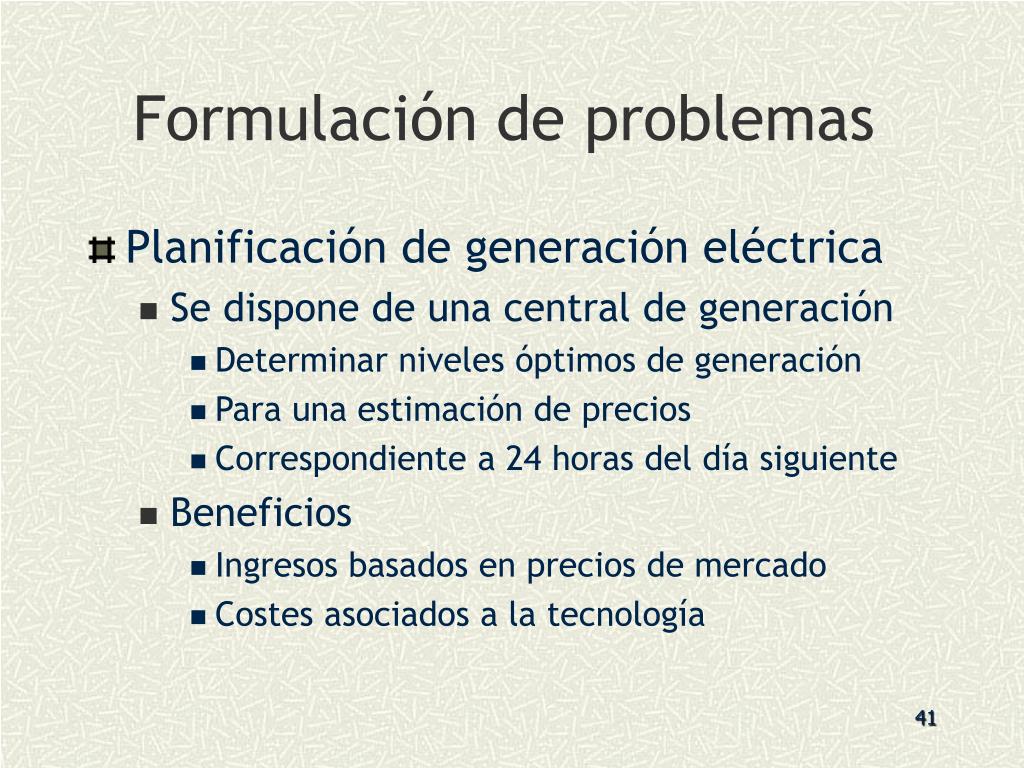 Formulación de problemas

Planificación de generación eléctrica

Se dispone de una central de generación

Determinar niveles óptimos de generación

Para una estimación de precios

Correspondiente a 24 horas del día siguiente

Beneficios

Ingresos basados en precios de mercado

Costes asociados a la tecnología

41